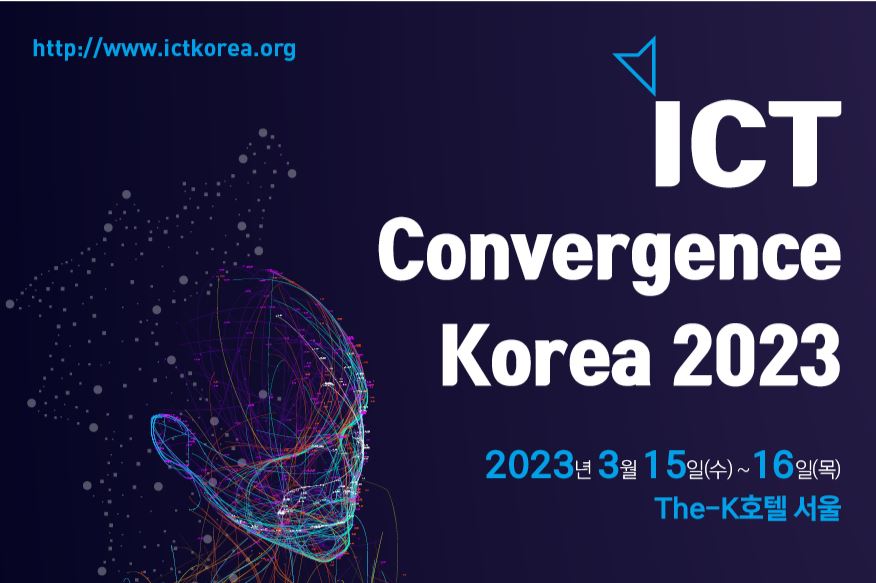 http://www.ictkorea.org

ICT Convergence Korea 2023

2023년 3월 15일(수) ~ 16일(목)
The-K호텔 서울